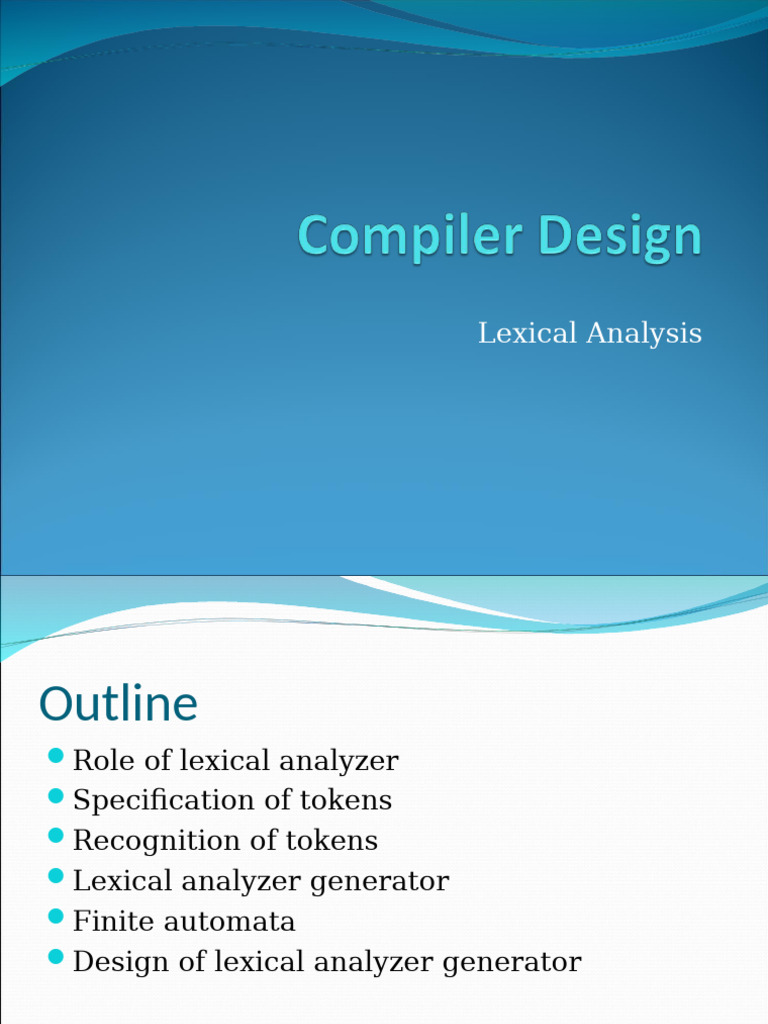 Compiler Design

Lexical Analysis

Outline

- Role of lexical analyzer
- Specification of tokens
- Recognition of tokens
- Lexical analyzer generator
- Finite automata
- Design of lexical analyzer generator